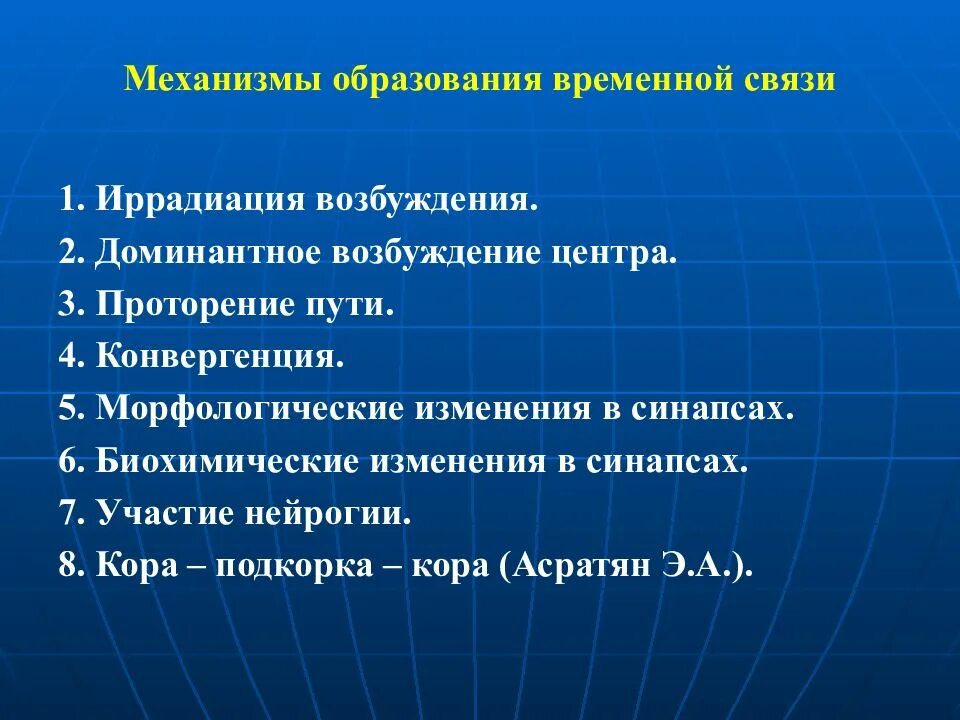 Механизмы образования временной связи

1. Иррадиация возбуждения.
2. Доминантное возбуждение центра.
3. Проторение пути.
4. Конвергенция.
5. Морфологические изменения в синапсах.
6. Биохимические изменения в синапсах.
7. Участие нейрогии.
8. Кора – подкорка – кора (Асратян Э.А.).